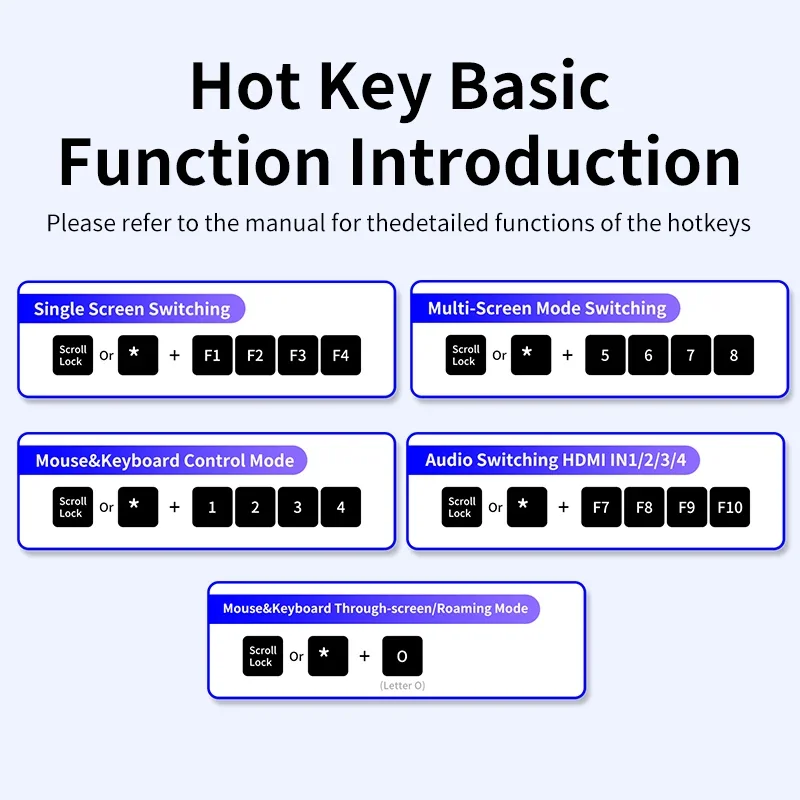 Hot Key Basic Function Introduction

Please refer to the manual for thedetailed functions of the hotkeys

Single Screen Switching

Scroll Lock Or * + F1 F2 F3 F4

Multi-Screen Mode Switching

Scroll Lock Or * + 5 6 7 8

Mouse&Keyboard Control Mode

Scroll Lock Or * + 1 2 3 4

Audio Switching HDMI IN1/2/3/4

Scroll Lock Or * + F7 F8 F9 F10

Mouse&Keyboard Through-screen/Roaming Mode

Scroll Lock Or * + O (Letter O)